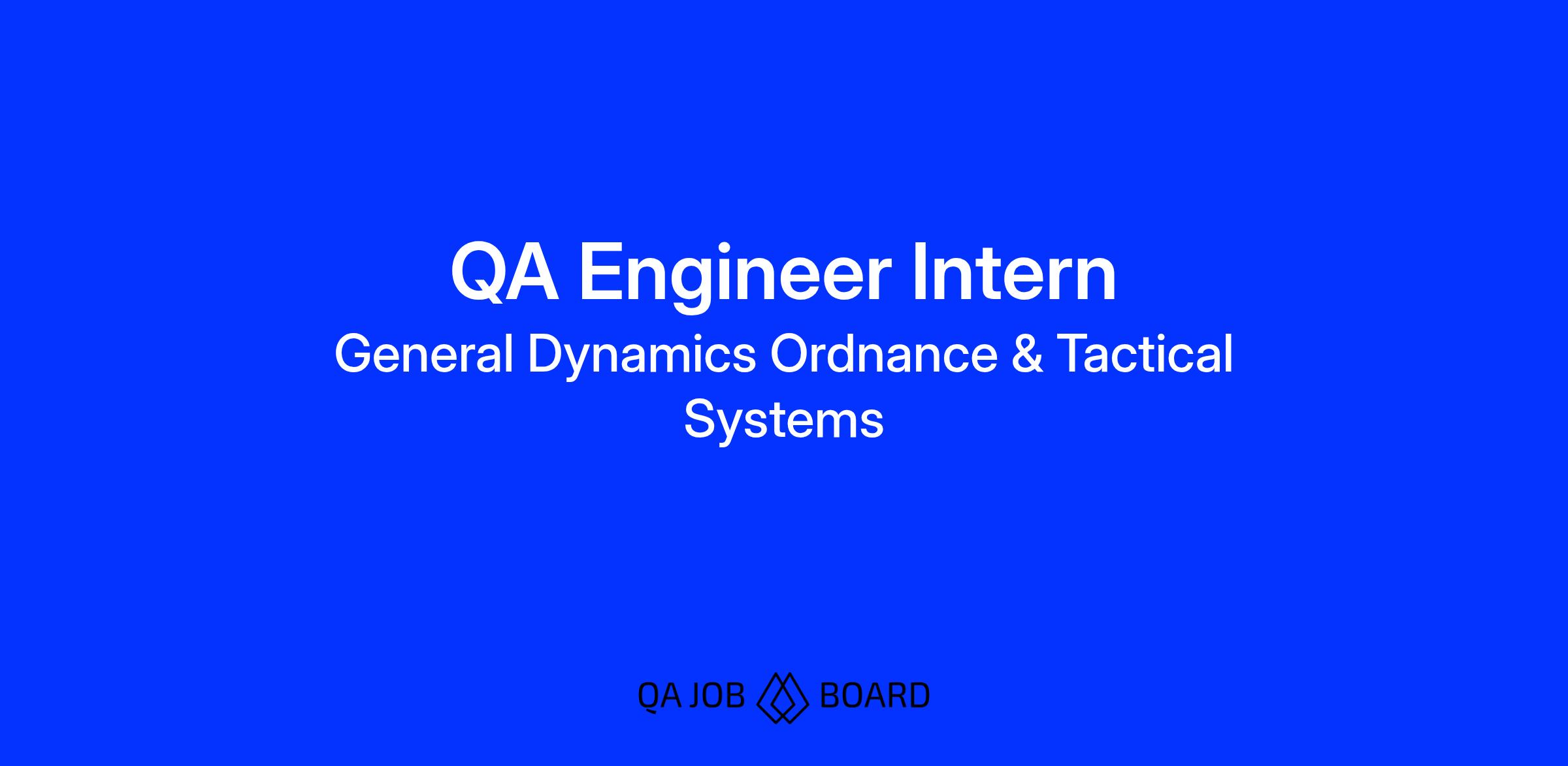 QA Engineer Intern

General Dynamics Ordnance & Tactical Systems

QA JOB BOARD